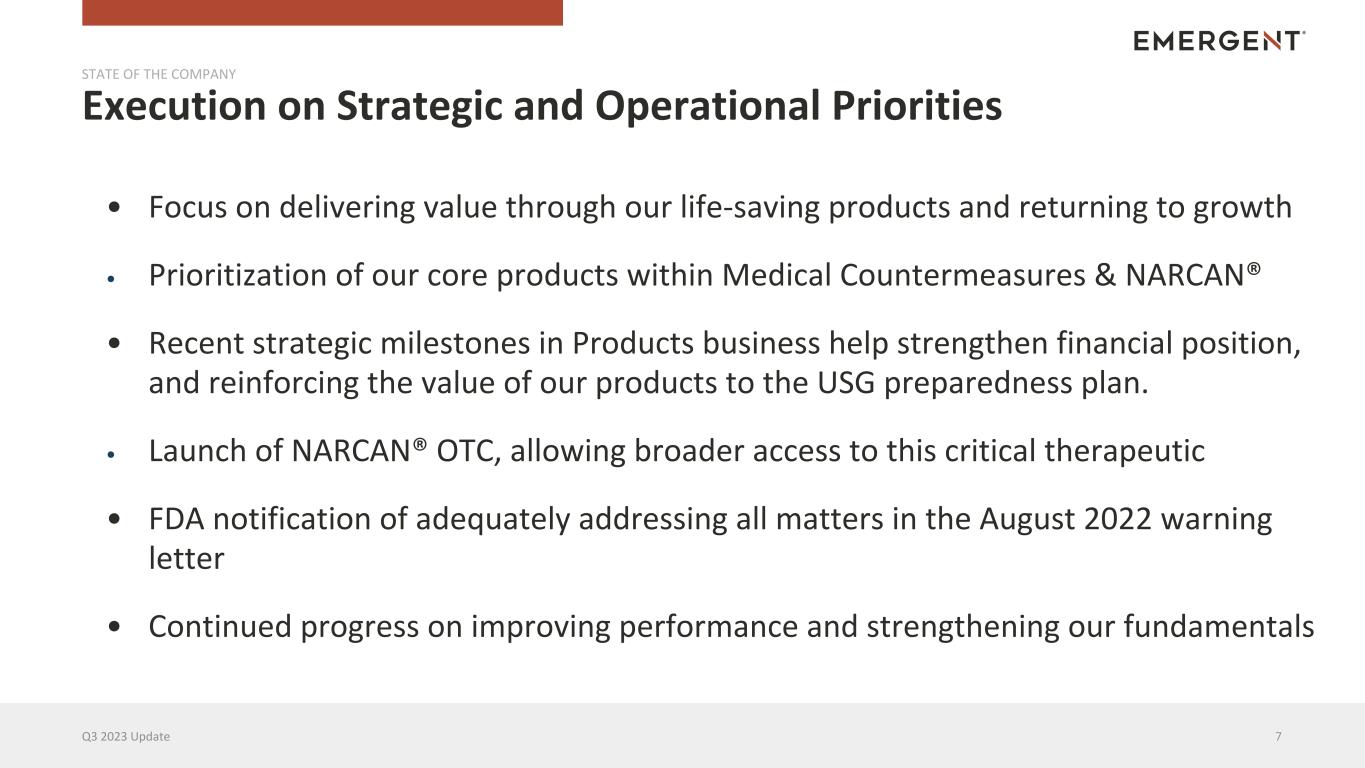 EMERGENT

STATE OF THE COMPANY

Execution on Strategic and Operational Priorities

• Focus on delivering value through our life-saving products and returning to growth

• Prioritization of our core products within Medical Countermeasures & NARCAN®

• Recent strategic milestones in Products business help strengthen financial position, and reinforcing the value of our products to the USG preparedness plan.

• Launch of NARCAN® OTC, allowing broader access to this critical therapeutic

• FDA notification of adequately addressing all matters in the August 2022 warning letter

• Continued progress on improving performance and strengthening our fundamentals

Q3 2023 Update

7